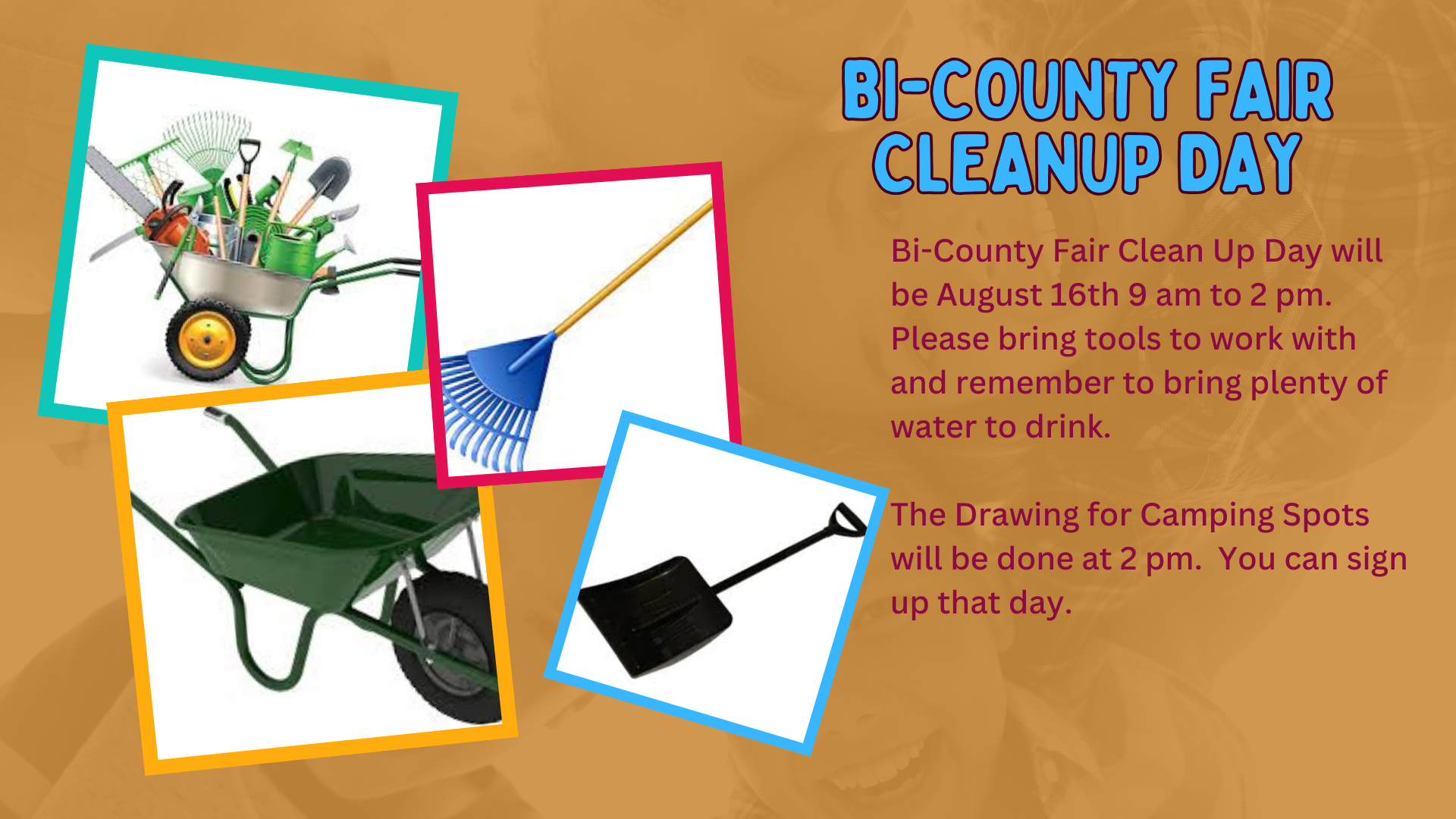 BI-COUNTY FAIR CLEANUP DAY

Bi-County Fair Clean Up Day will be August 16th 9 am to 2 pm. Please bring tools to work with and remember to bring plenty of water to drink.

The Drawing for Camping Spots will be done at 2 pm.  You can sign up that day.